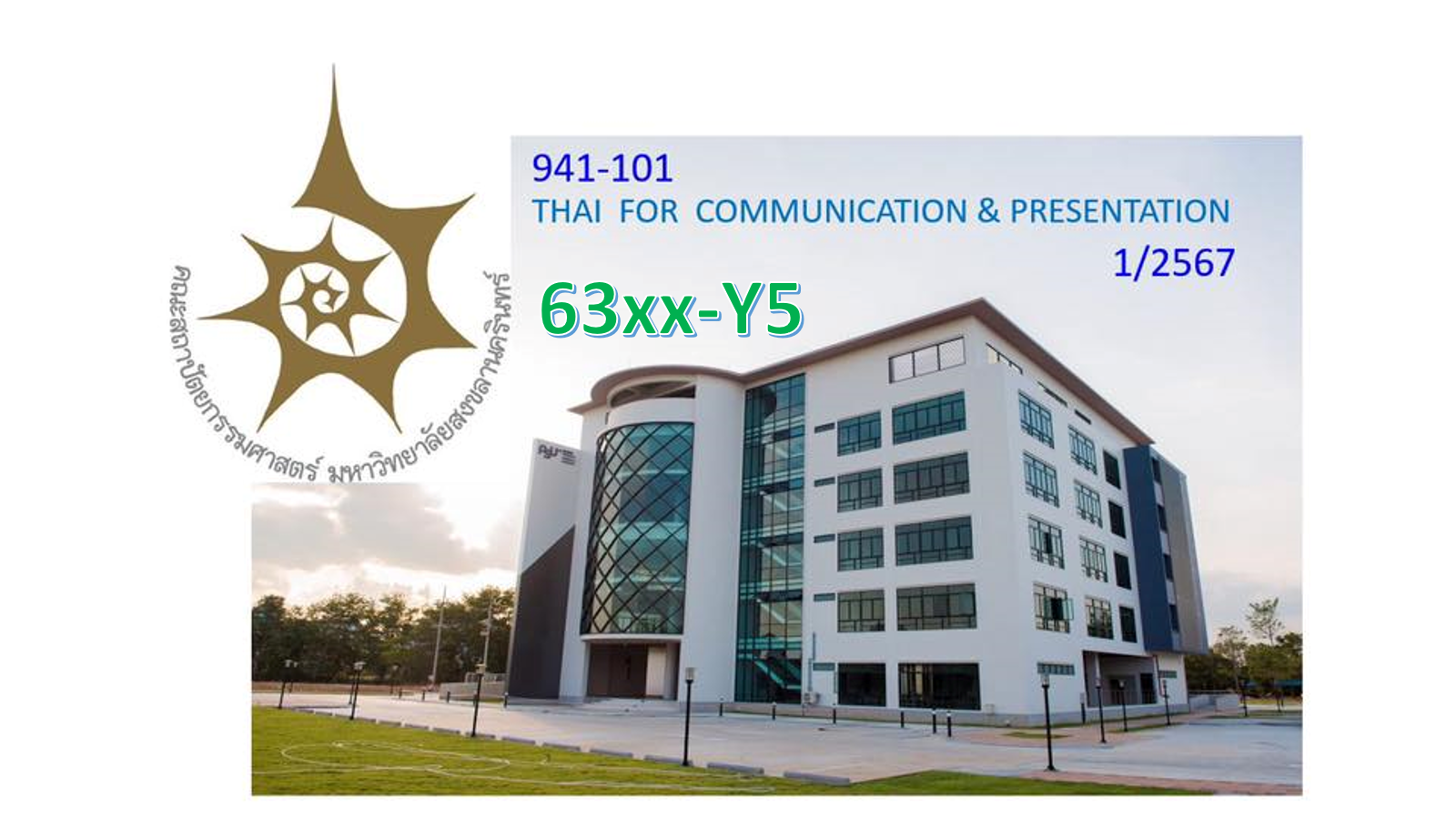 คณะสถาปัตยกรรมศาสตร์ มหาวิทยาลัยสงขลานครินทร์

941-101
THAI FOR COMMUNICATION & PRESENTATION
1/2567

63xx-Y5